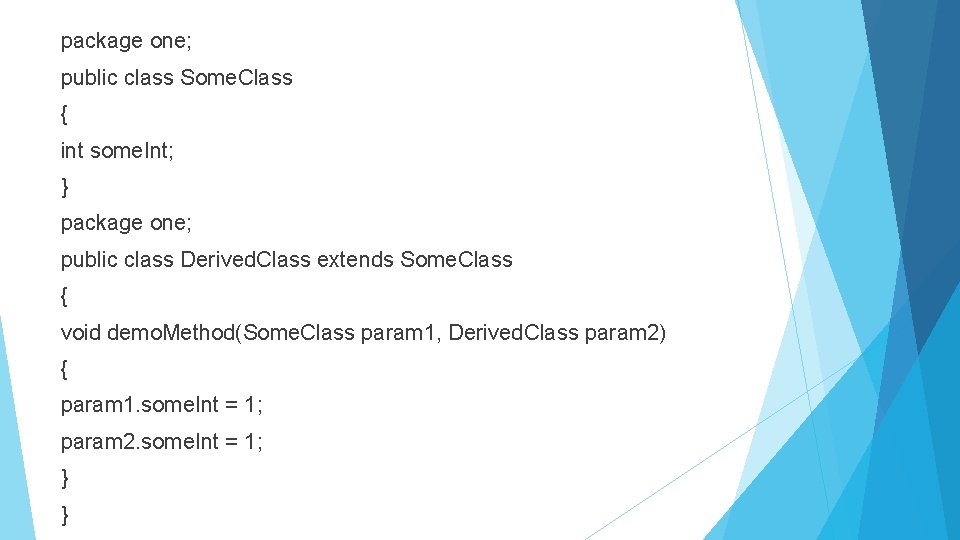 package one;
public class Some.Class
{
int some.Int;
}
package one;
public class Derived.Class extends Some.Class
{
void demo.Method(Some.Class param1, Derived.Class param2)
{
param1.some.Int = 1;
param2.some.Int = 1;
}
}